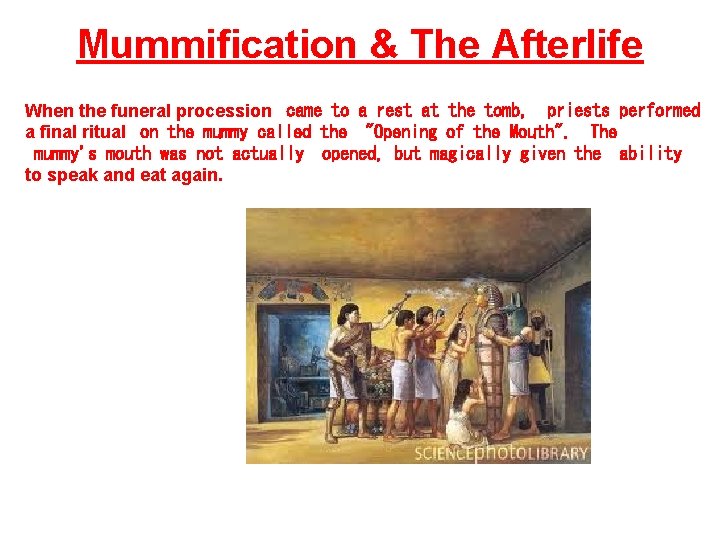 Mummification & The Afterlife

When the funeral procession came to a rest at the tomb, priests performed a final ritual on the mummy called the "Opening of the Mouth". The mummy's mouth was not actually opened, but magically given the ability to speak and eat again.

SCIENCEphotoLIBRARY